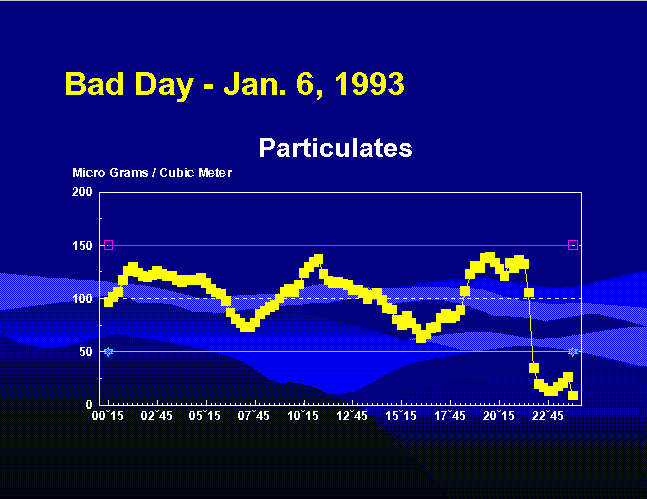 Bad Day - Jan. 6, 1993

Particulates

Micro Grams / Cubic Meter

200
150
100
50
0

00˜15 02˜45 05˜15 07˜45 10˜15 12˜45 15˜15 17˜45 20˜15 22˜45